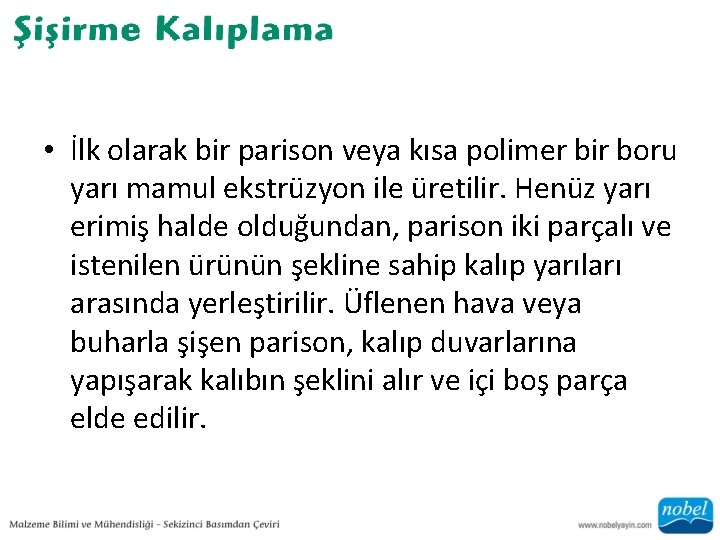 Şişirme Kalıplama

• İlk olarak bir parison veya kısa polimer bir boru yarı mamul ekstrüzyon ile üretilir. Henüz yarı erimiş halde olduğundan, parison iki parçalı ve istenilen ürünün şekline sahip kalıp yarıları arasında yerleştirilir. Üflenen hava veya buharla şişen parison, kalıp duvarlarına yapışarak kalıbın şeklini alır ve içi boş parça elde edilir.

Malzeme Bilimi ve Mühendisliği - Sekizinci Basımdan Çeviri

www.nobelyayin.com

nobel